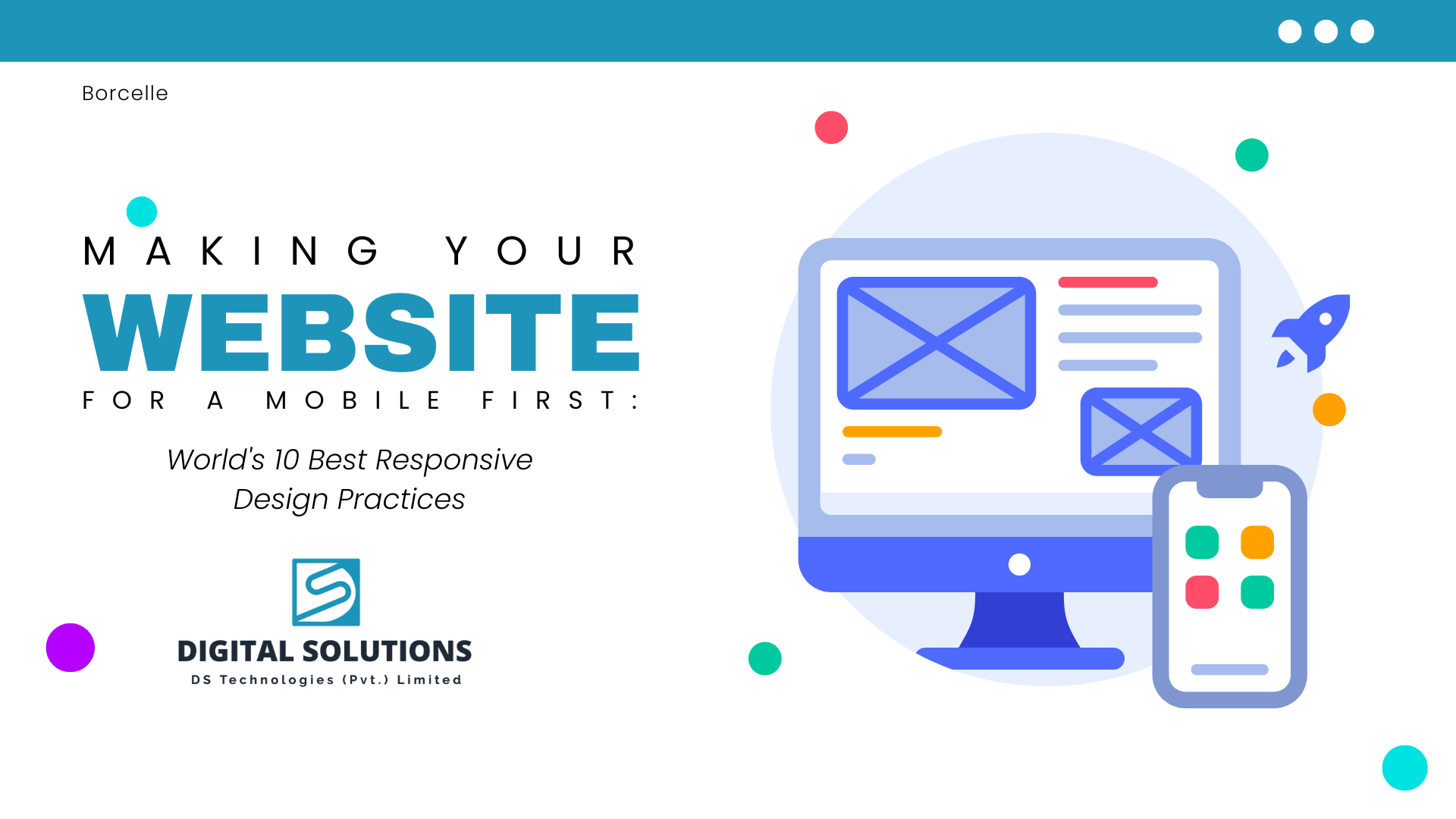 Borcelle

MAKING YOUR
WEBSITE
FOR A MOBILE FIRST:

World's 10 Best Responsive Design Practices

DIGITAL SOLUTIONS
DS Technologies (Pvt.) Limited